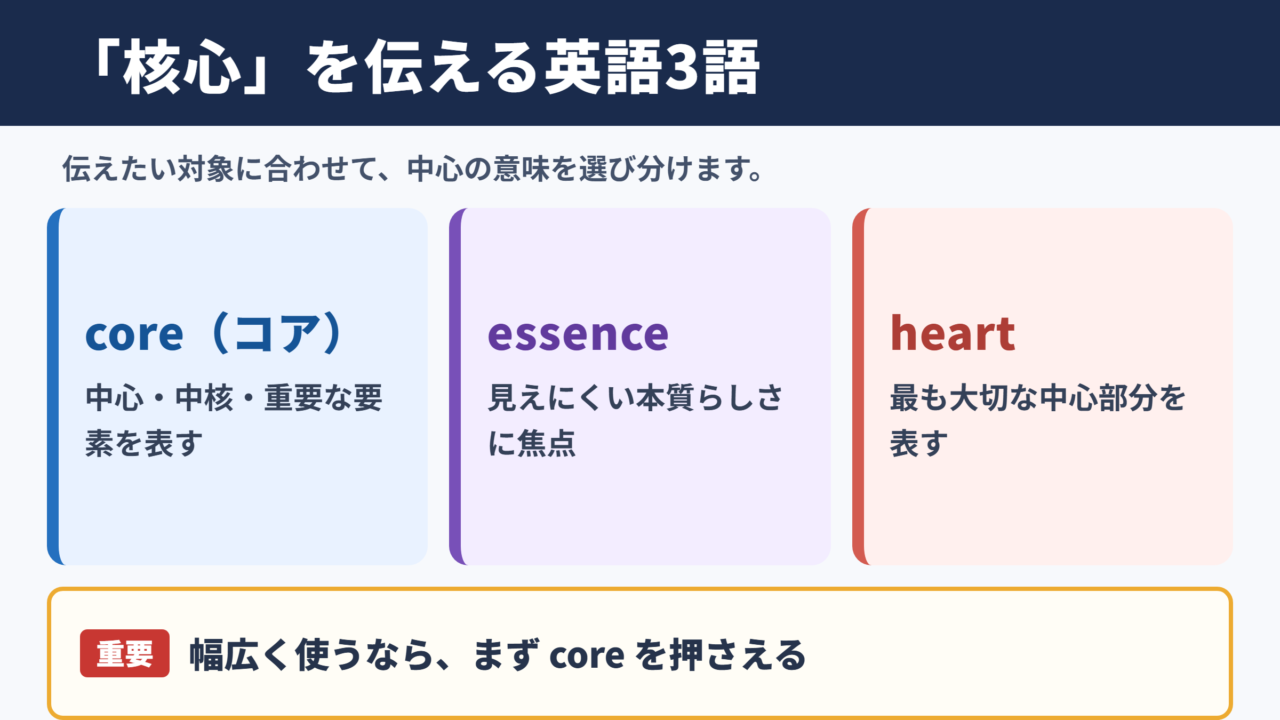 「核心」を伝える英語3語

伝えたい対象に合わせて、中心の意味を選び分けます。

core（コア）
中心・中核・重要な要素を表す

essence
見えにくい本質らしさに焦点

heart
最も大切な中心部分を表す

重要 幅広く使うなら、まず core を押さえる